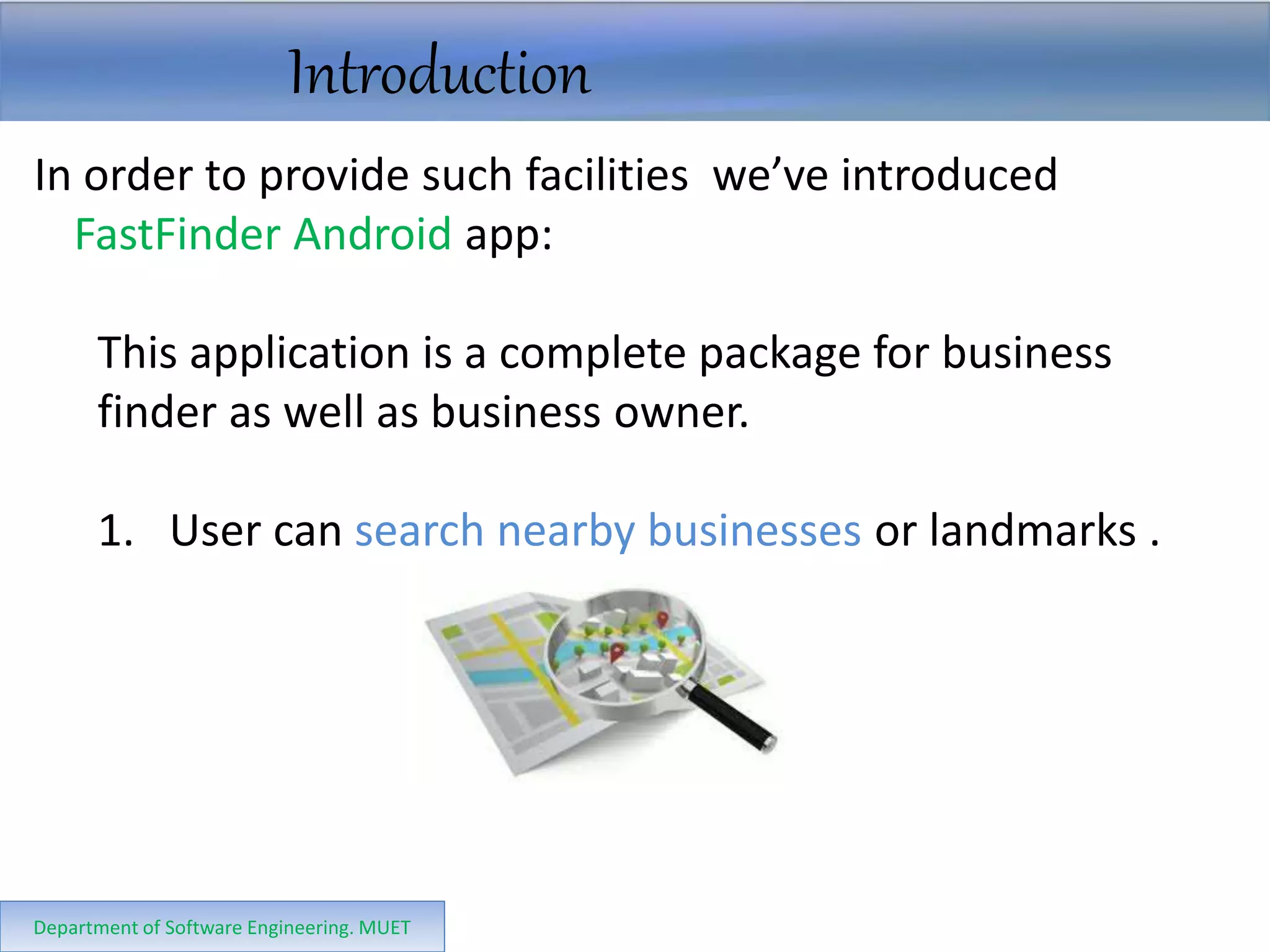 Introduction

In order to provide such facilities we’ve introduced FastFinder Android app:

This application is a complete package for business finder as well as business owner.

1. User can search nearby businesses or landmarks .

Department of Software Engineering. MUET